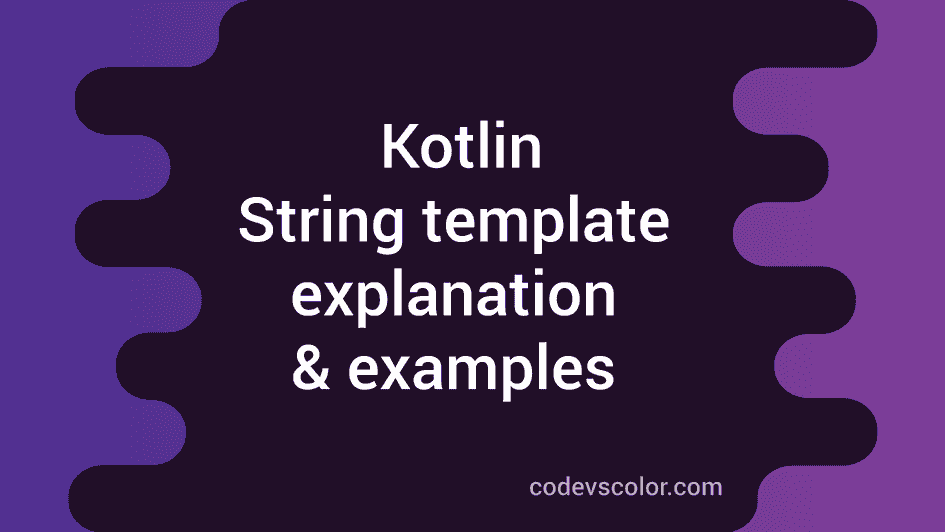 Kotlin
String template
explanation
& examples

codevscolor.com